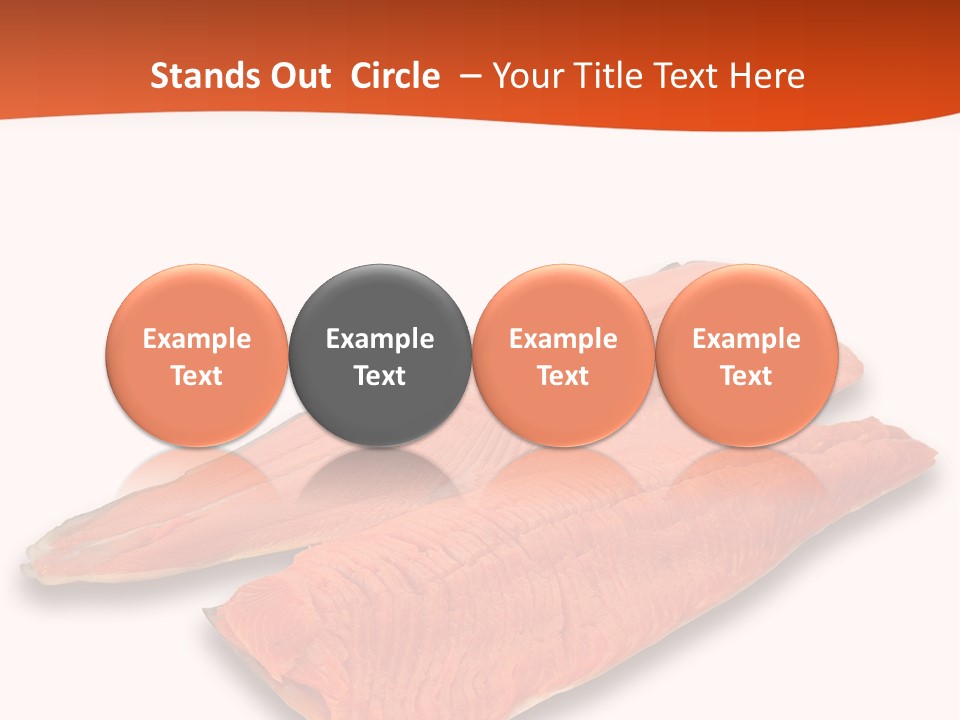 Stands Out Circle – Your Title Text Here

Example Text

Example Text

Example Text

Example Text